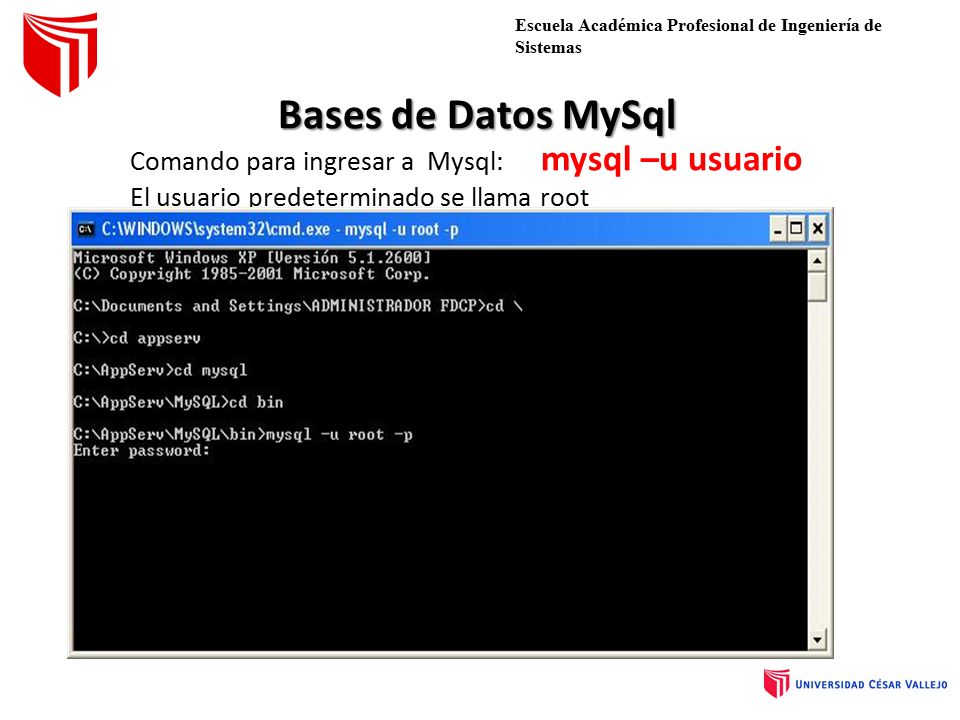 Escuela Académica Profesional de Ingeniería de Sistemas

Bases de Datos MySql

Comando para ingresar a Mysql: mysql –u usuario

El usuario predeterminado se llama root

C:\WINDOWS\system32\cmd.exe - mysql -u root -p

Microsoft Windows XP [Versión 5.1.2600]
(C) Copyright 1985-2001 Microsoft Corp.

C:\Documents and Settings\ADMINISTRADOR FDCP>cd \

C:\>cd appserv

C:\AppServ>cd mysql

C:\AppServ\MySQL>cd bin

C:\AppServ\MySQL\bin>mysql -u root -p
Enter password:

UNIVERSIDAD CÉSAR VALLEJO